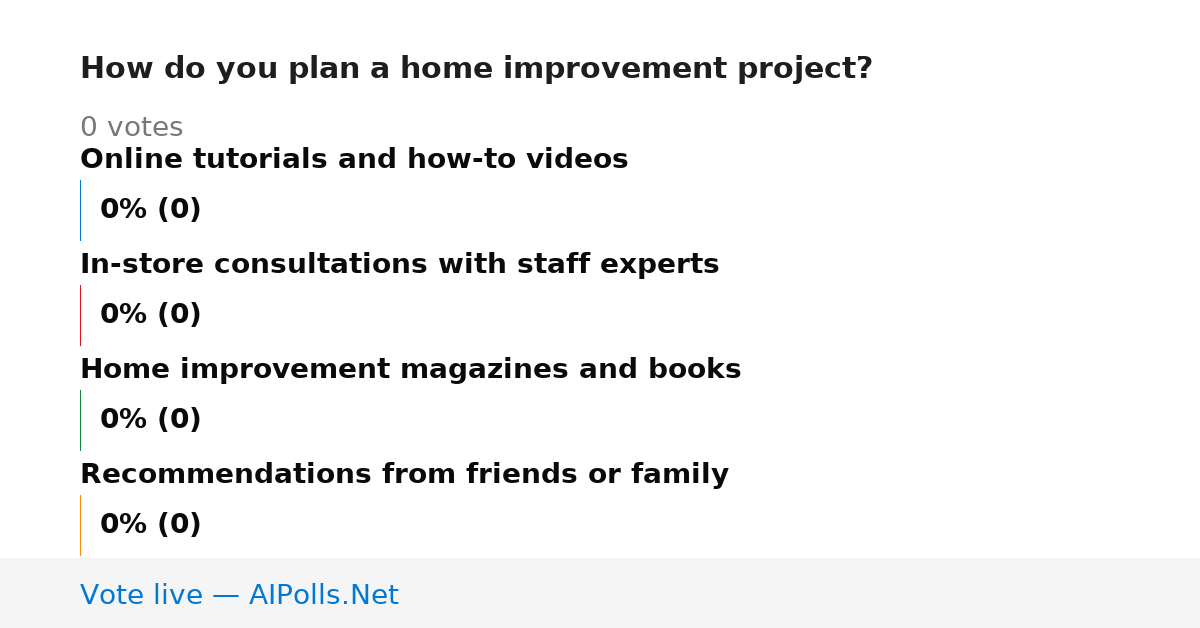 How do you plan a home improvement project?

0 votes

Online tutorials and how-to videos

0% (0)

In-store consultations with staff experts

0% (0)

Home improvement magazines and books

0% (0)

Recommendations from friends or family

0% (0)

Vote live — AIPolls.Net